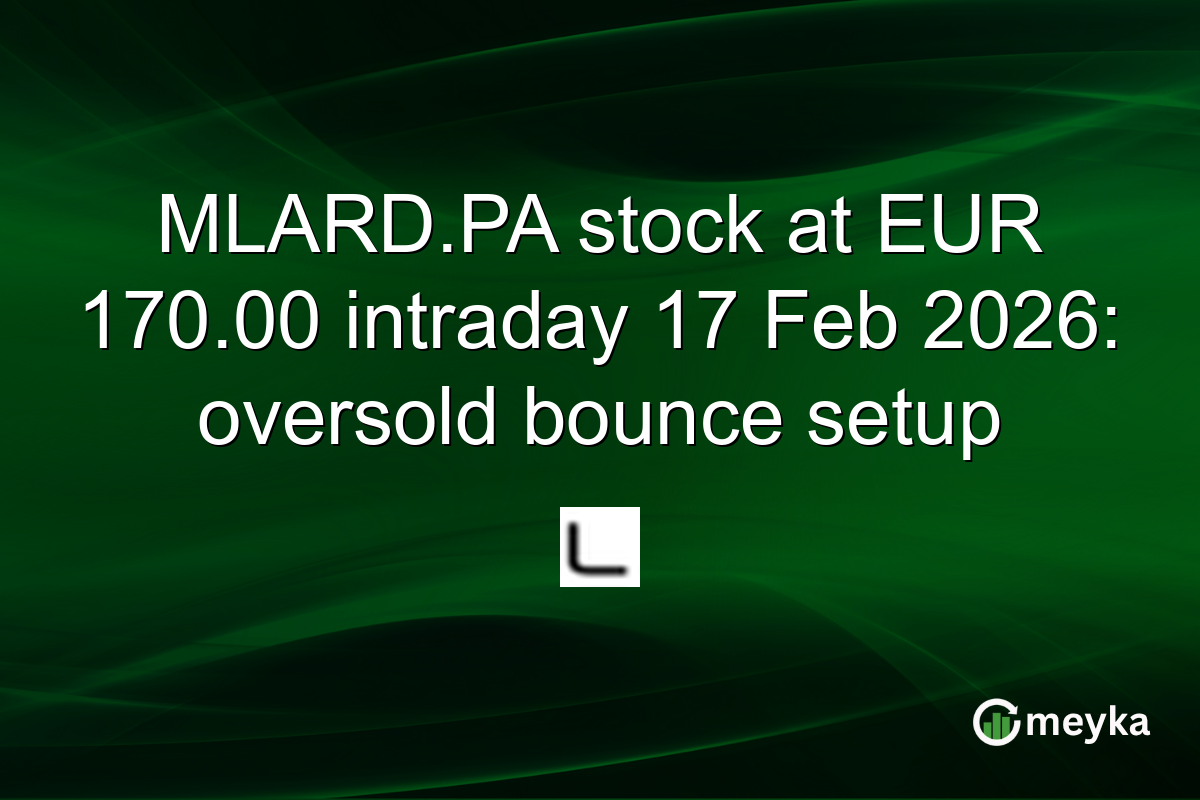 MLARD.PA stock at EUR 170.00 intraday 17 Feb 2026: oversold bounce setup

L

meyka